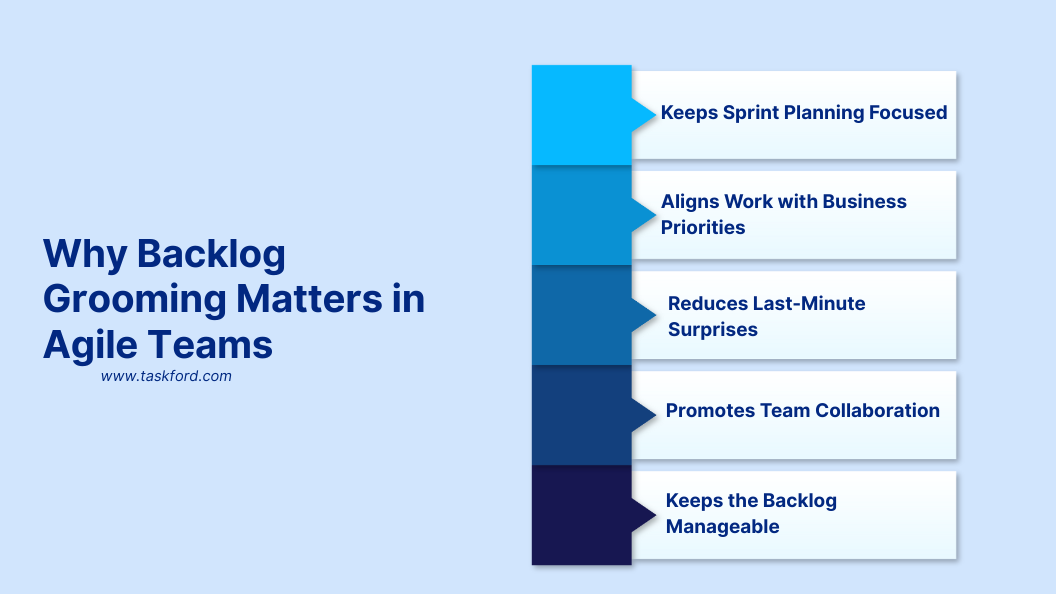 Why Backlog Grooming Matters in Agile Teams

www.taskford.com

Keeps Sprint Planning Focused

Aligns Work with Business Priorities

Reduces Last-Minute Surprises

Promotes Team Collaboration

Keeps the Backlog Manageable